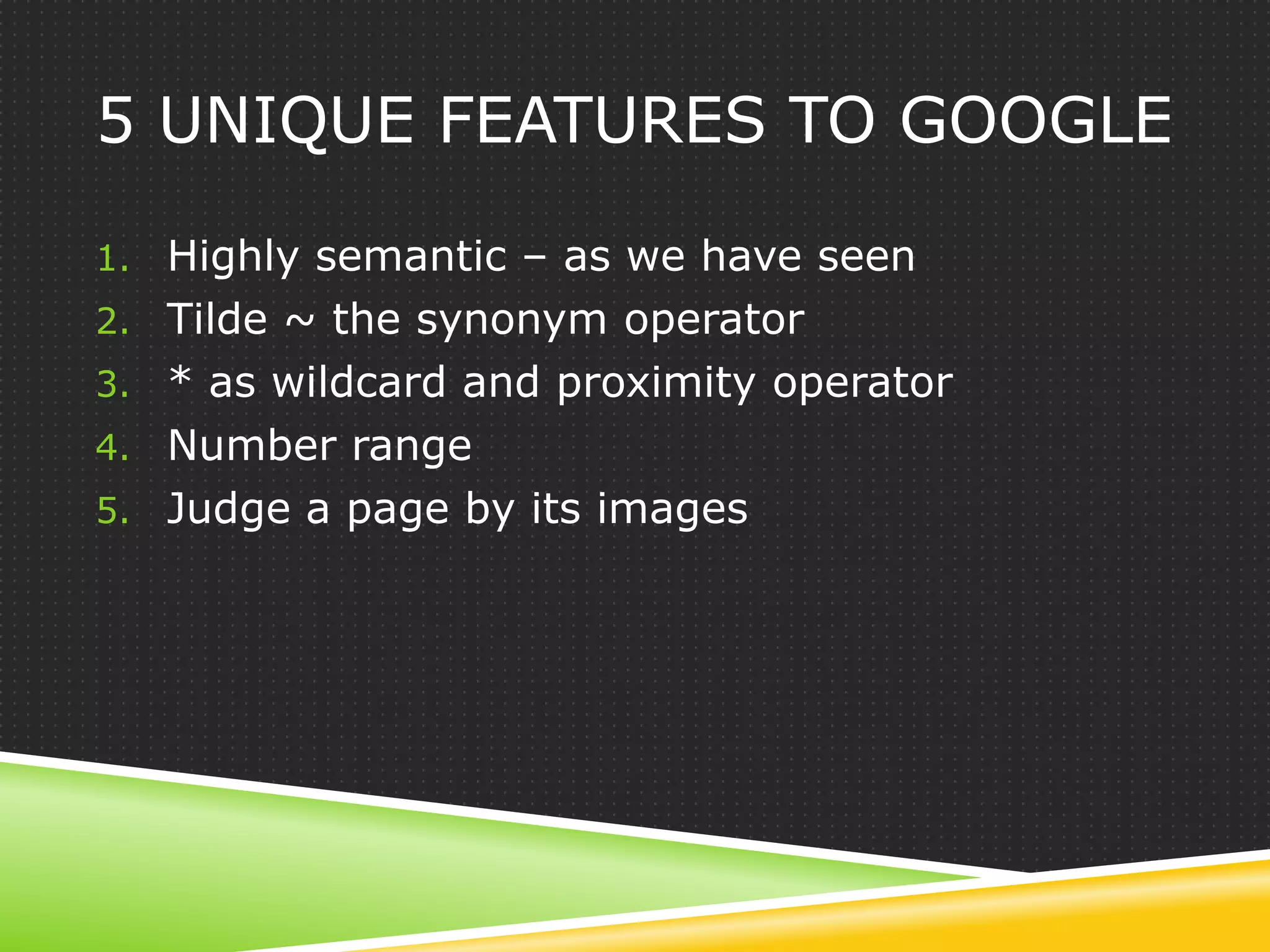 5 UNIQUE FEATURES TO GOOGLE

1. Highly semantic – as we have seen
2. Tilde ~ the synonym operator
3. * as wildcard and proximity operator
4. Number range
5. Judge a page by its images